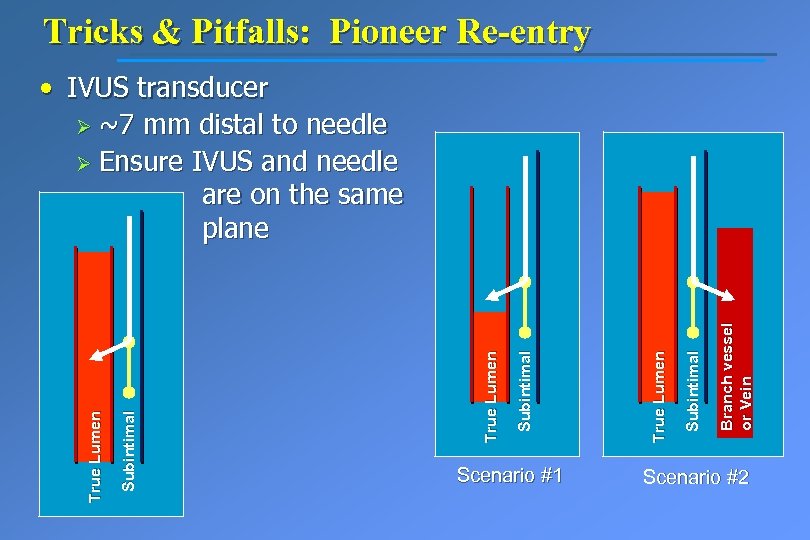 Tricks & Pitfalls: Pioneer Re-entry

• IVUS transducer
 ➢ ~7 mm distal to needle
 ➢ Ensure IVUS and needle are on the same plane

True Lumen
Subintimal

True Lumen
Subintimal
Scenario #1

True Lumen
Subintimal
Branch vessel or Vein
Scenario #2